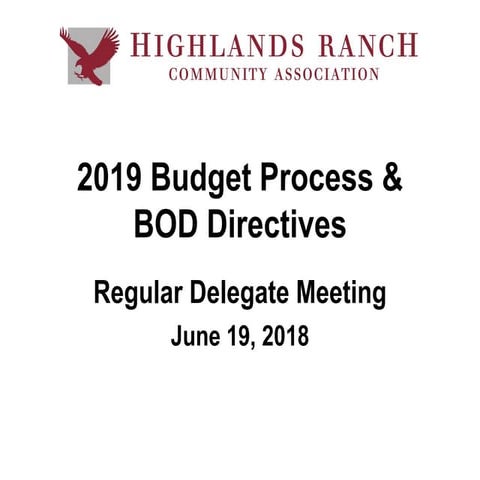 HIGHLANDS RANCH
COMMUNITY ASSOCIATION

2019 Budget Process & BOD Directives

Regular Delegate Meeting

June 19, 2018